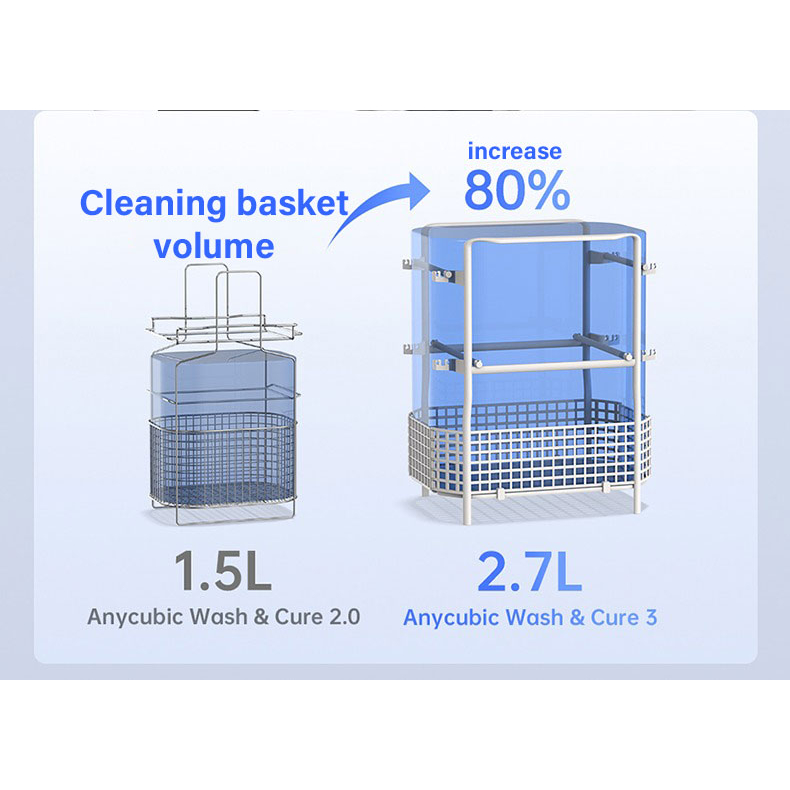 Cleaning basket volume

increase
80%

1.5L
Anycubic Wash & Cure 2.0

2.7L
Anycubic Wash & Cure 3